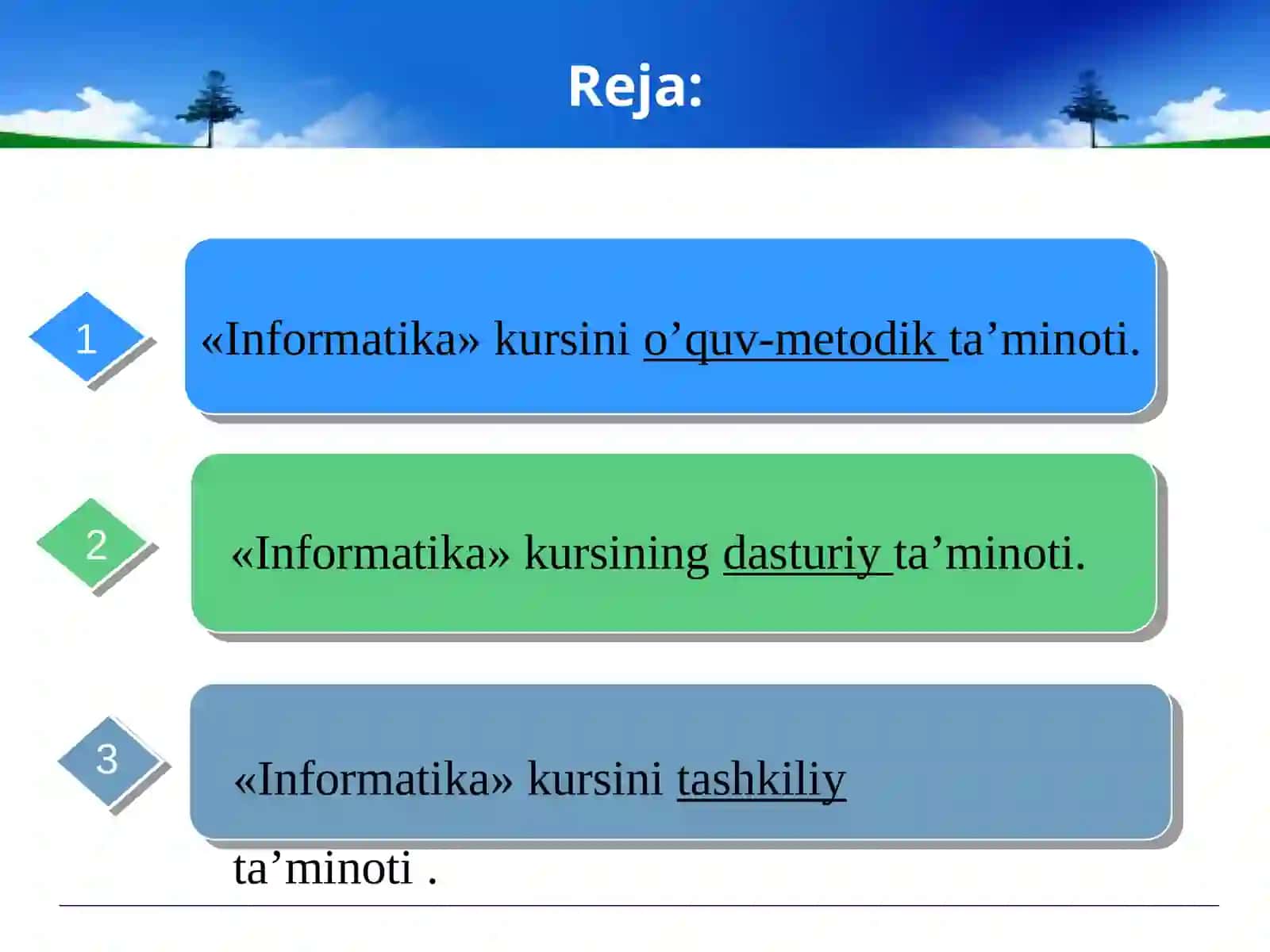 Reja:

1

«Informatika» kursini o’quv-metodik ta’minoti.

2

«Informatika» kursining dasturiy ta’minoti.

3

«Informatika» kursini tashkiliy ta’minoti .